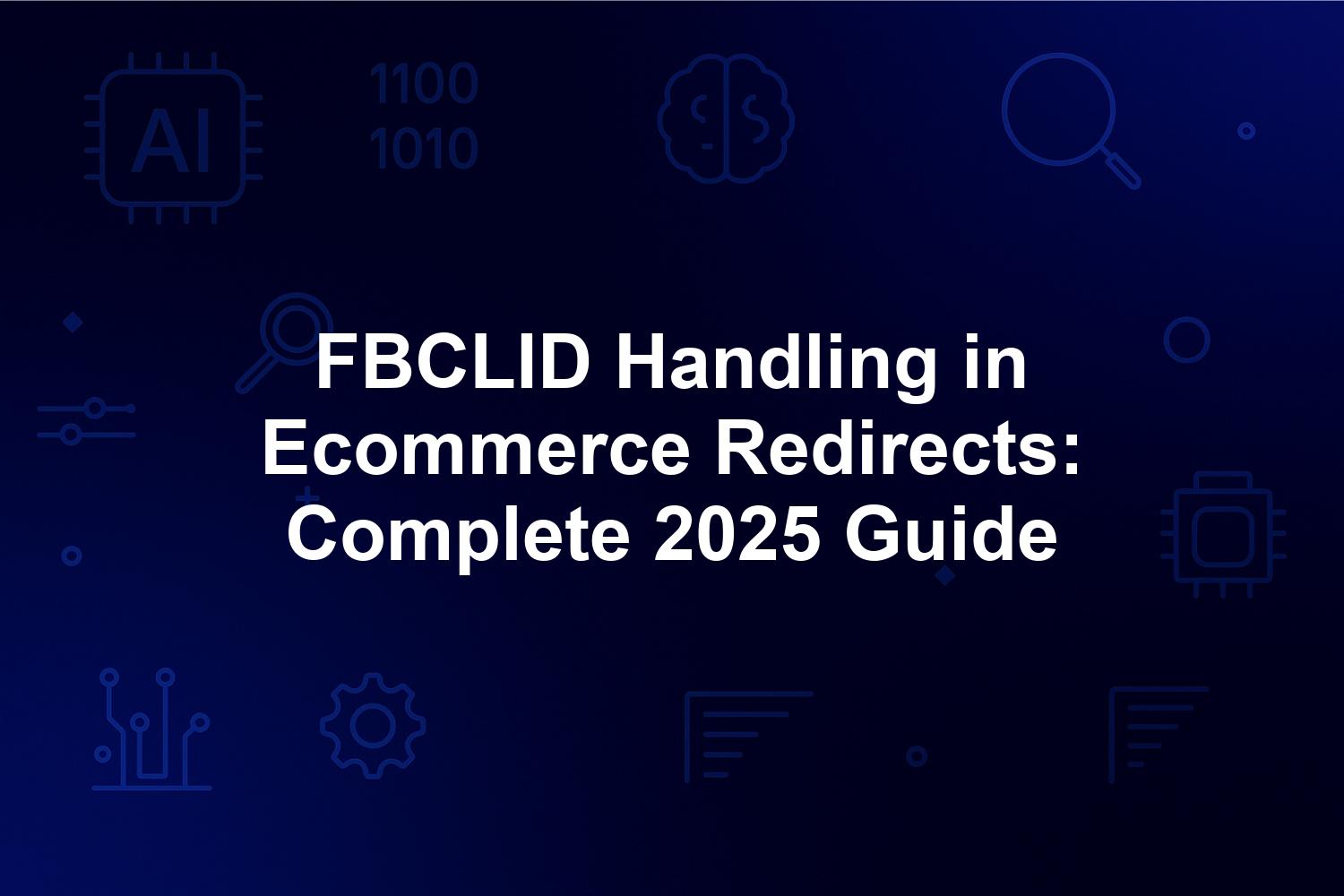 AI

1100
1010

FBCLID Handling in Ecommerce Redirects: Complete 2025 Guide